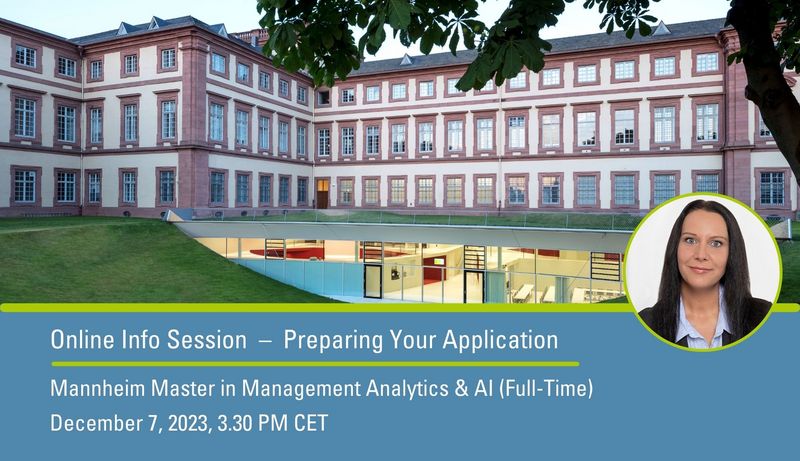 Online Info Session – Preparing Your Application

Mannheim Master in Management Analytics & AI (Full-Time)

December 7, 2023, 3.30 PM CET